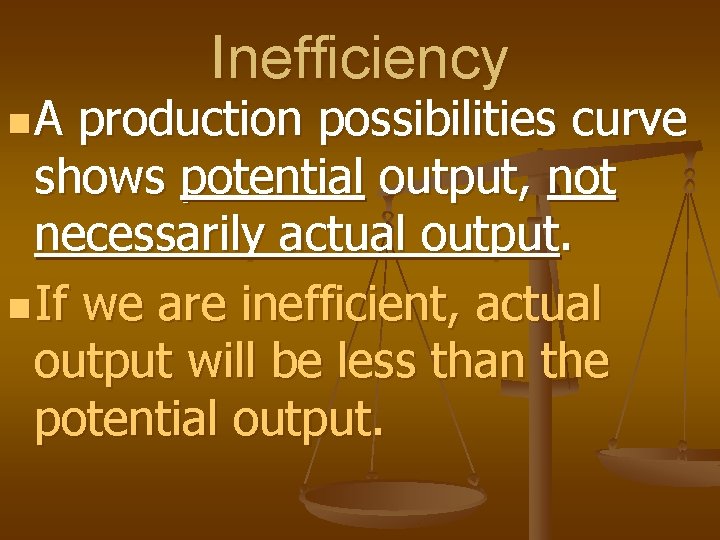 Inefficiency

A production possibilities curve shows potential output, not necessarily actual output.

If we are inefficient, actual output will be less than the potential output.